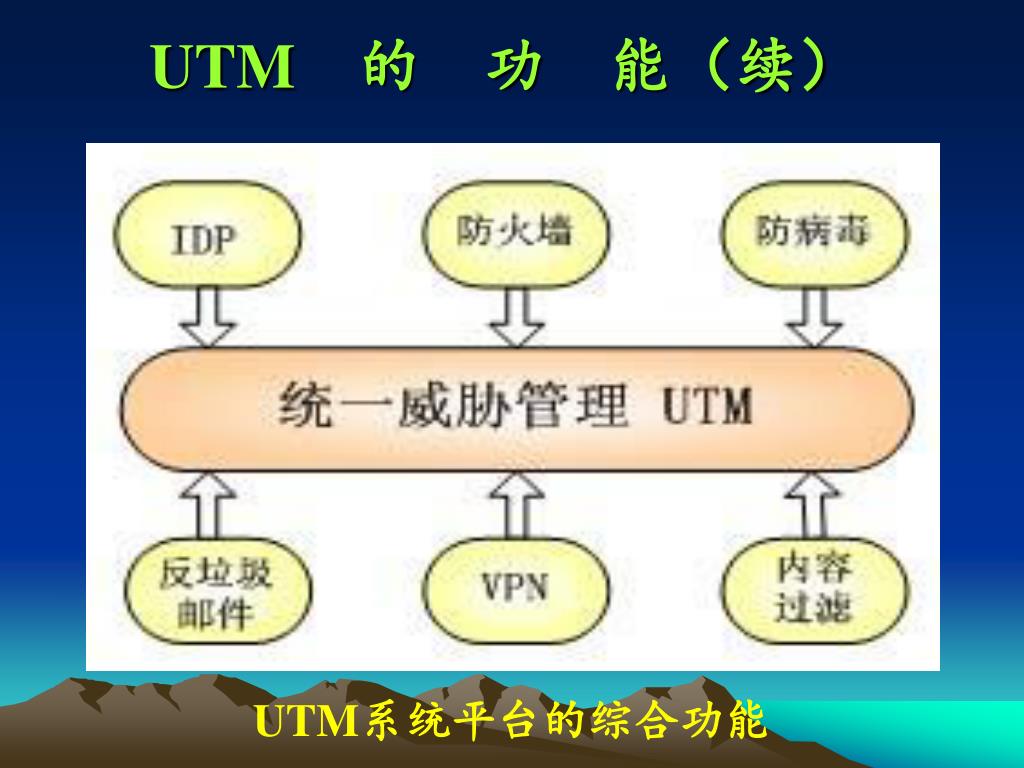 UTM 的 功 能（续）

IDP

防火墙

防病毒

统一威胁管理 UTM

反垃圾邮件

VPN

内容过滤

UTM系统平台的综合功能